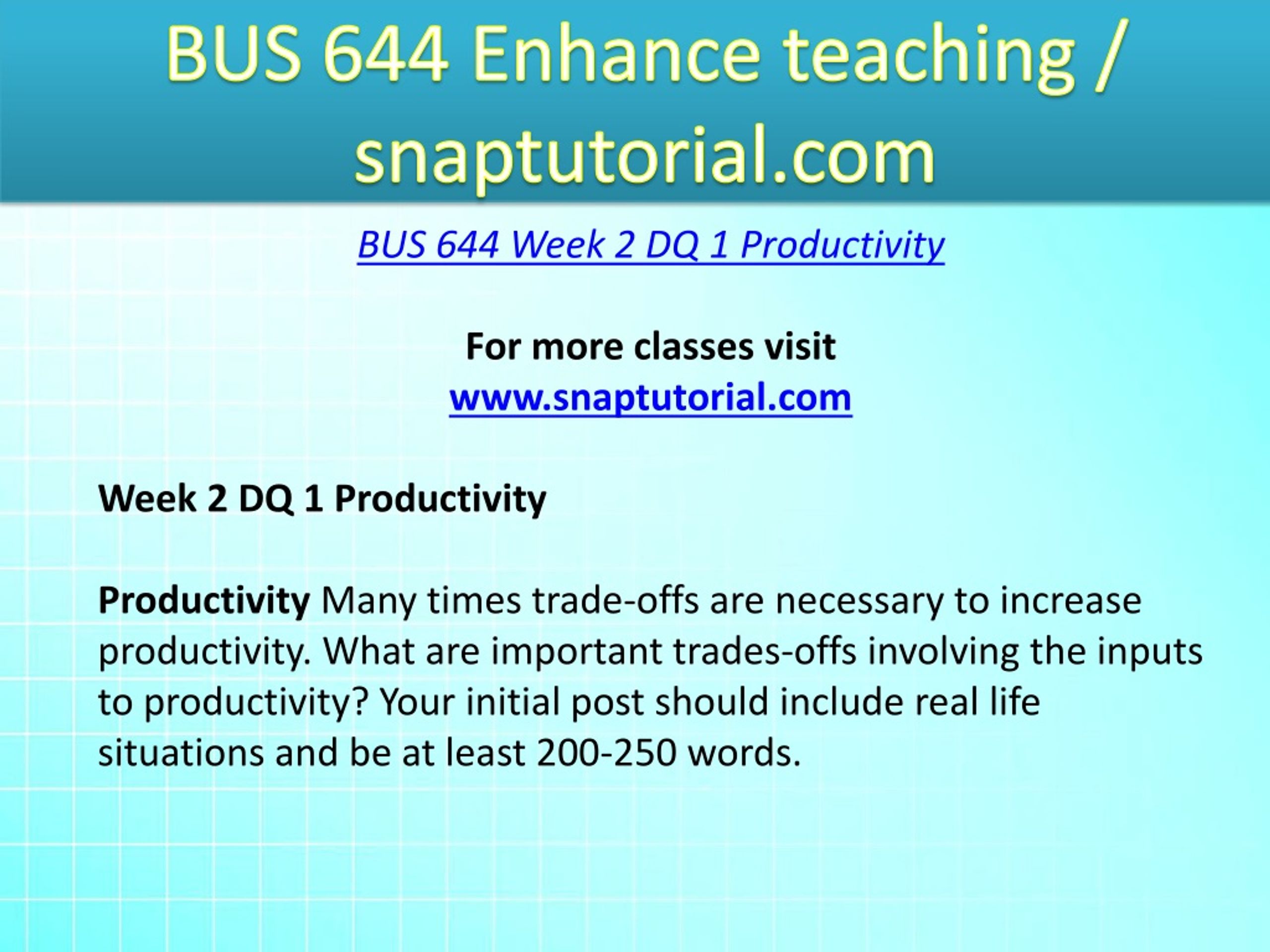 BUS 644 Enhance teaching / snaptutorial.com

BUS 644 Week 2 DQ 1 Productivity

For more classes visit
www.snaptutorial.com

Week 2 DQ 1 Productivity

Productivity Many times trade-offs are necessary to increase productivity. What are important trades-offs involving the inputs to productivity? Your initial post should include real life situations and be at least 200-250 words.